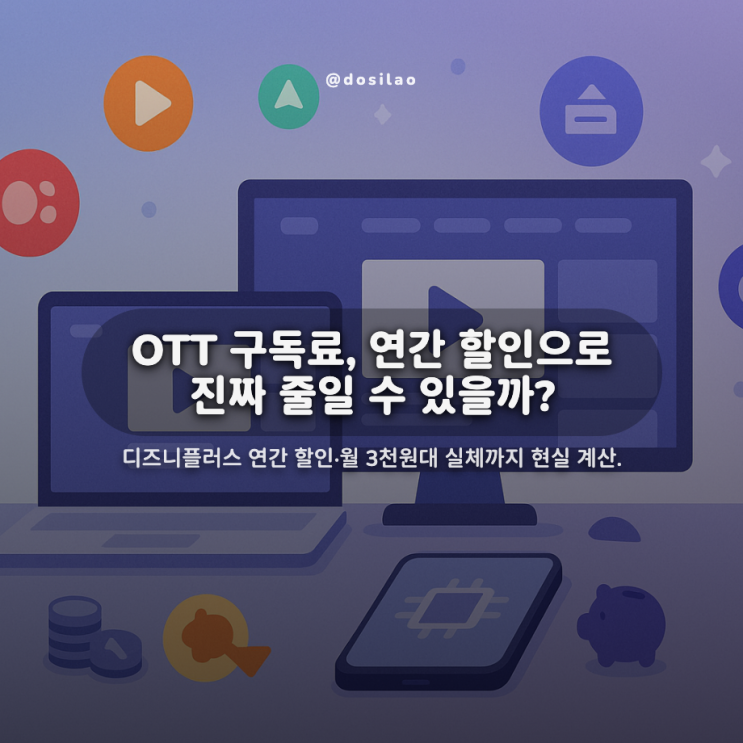 @dosilao

OTT 구독료, 연간 할인으로 진짜 줄일 수 있을까?

디즈니플러스 연간 할인·월 3천원대 실체까지 현실 계산.